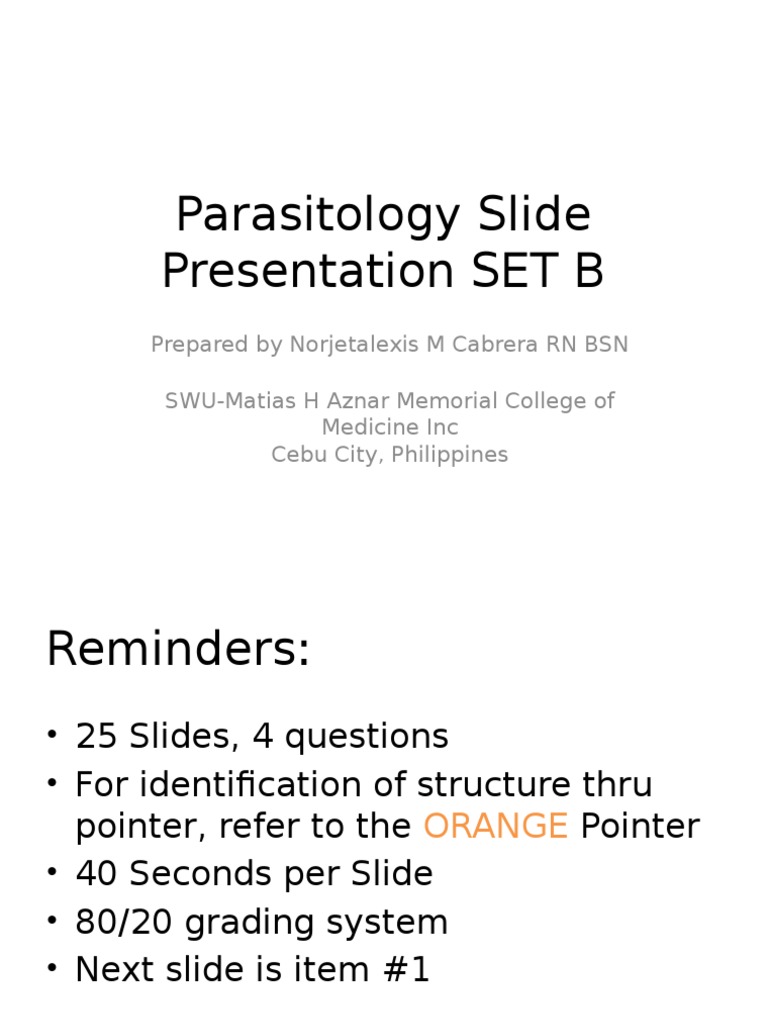 Parasitology Slide Presentation SET B

Prepared by Norjetalexis M Cabrera RN BSN

SWU-Matias H Aznar Memorial College of Medicine Inc
Cebu City, Philippines

Reminders:

• 25 Slides, 4 questions
• For identification of structure thru pointer, refer to the ORANGE Pointer
• 40 Seconds per Slide
• 80/20 grading system
• Next slide is item #1